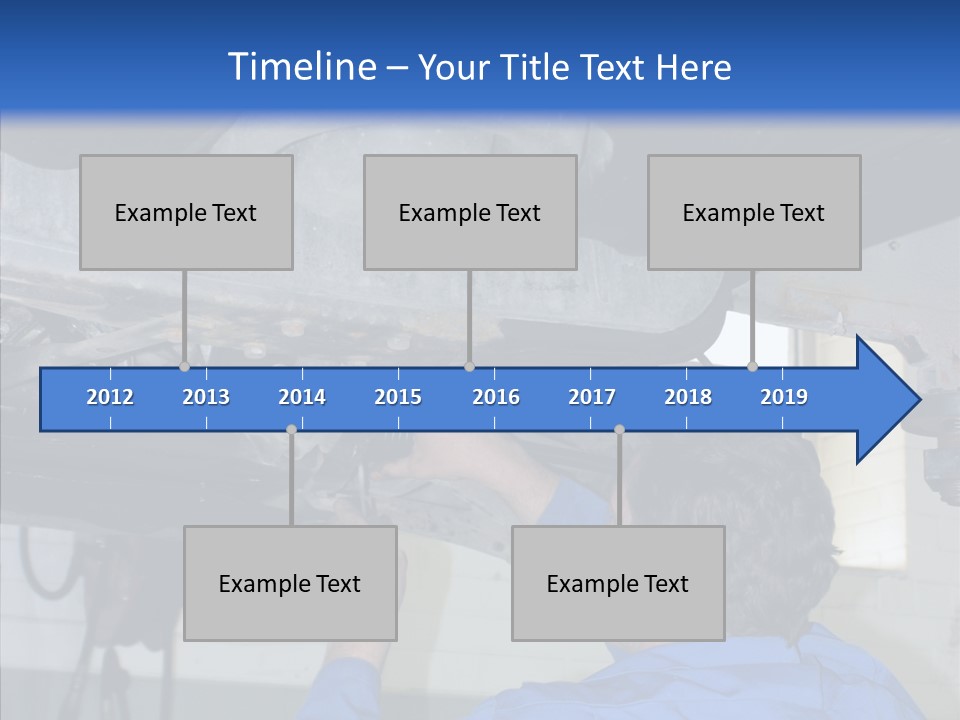 Timeline – Your Title Text Here

Example Text

Example Text

Example Text

2012 2013 2014 2015 2016 2017 2018 2019

Example Text

Example Text